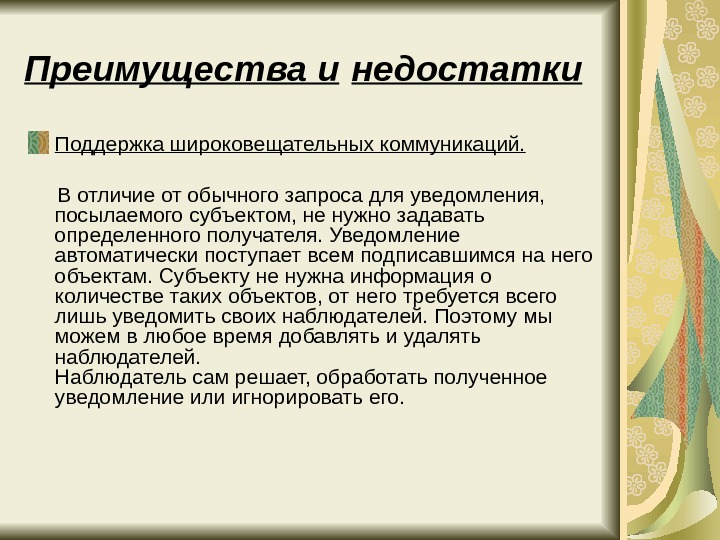 Преимущества и недостатки

Поддержка широковещательных коммуникаций.

В отличие от обычного запроса для уведомления, посылаемого субъектом, не нужно задавать определенного получателя. Уведомление автоматически поступает всем подписавшимся на него объектам. Субъекту не нужна информация о количестве таких объектов, от него требуется всего лишь уведомить своих наблюдателей. Поэтому мы можем в любое время добавлять и удалять наблюдателей.
Наблюдатель сам решает, обработать полученное уведомление или игнорировать его.